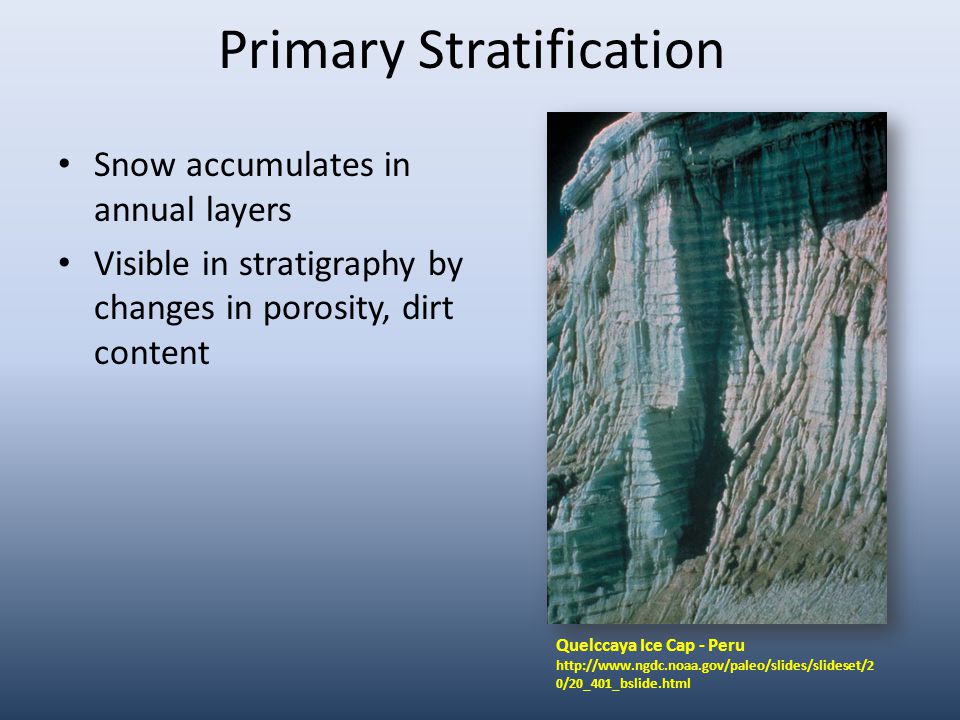 Primary Stratification

• Snow accumulates in annual layers

• Visible in stratigraphy by changes in porosity, dirt content

Quelccaya Ice Cap - Peru
http://www.ngdc.noaa.gov/paleo/slides/slideset/20/20_401_bslide.html